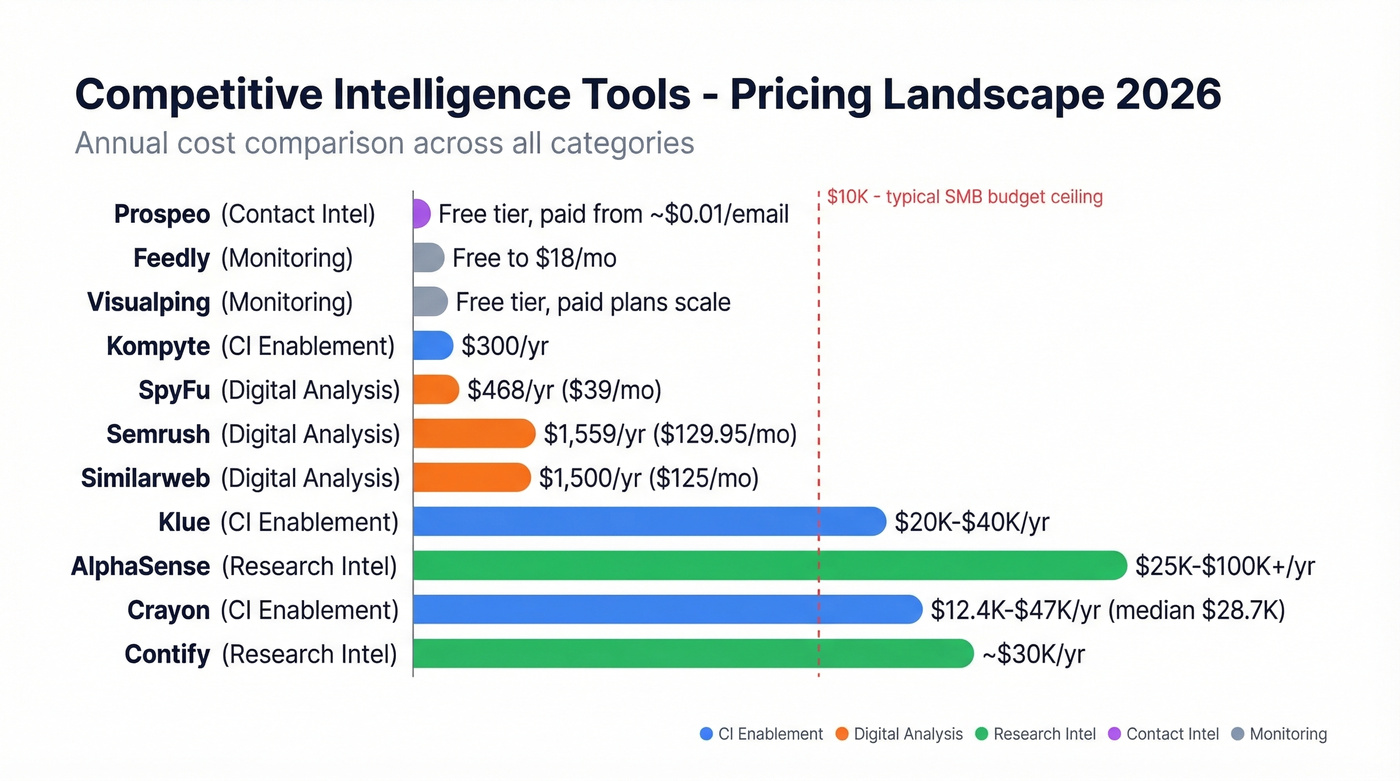 Competitive Intelligence Tools - Pricing Landscape 2026
Annual cost comparison across all categories

$10K - typical SMB budget ceiling

Prospeo (Contact Intel) Free tier, paid from ~$0.01/email
Feedly (Monitoring) Free to $18/mo
Visualping (Monitoring) Free tier, paid plans scale
Kompyte (CI Enablement) $300/yr
SpyFu (Digital Analysis) $468/yr ($39/mo)
Semrush (Digital Analysis) $1,559/yr ($129.95/mo)
Similarweb (Digital Analysis) $1,500/yr ($125/mo)
Klue (CI Enablement) $20K-$40K/yr
AlphaSense (Research Intel) $25K-$100K+/yr
Crayon (CI Enablement) $12.4K-$47K/yr (median $28.7K)
Contify (Research Intel) ~$30K/yr

CI Enablement Digital Analysis Research Intel Contact Intel Monitoring